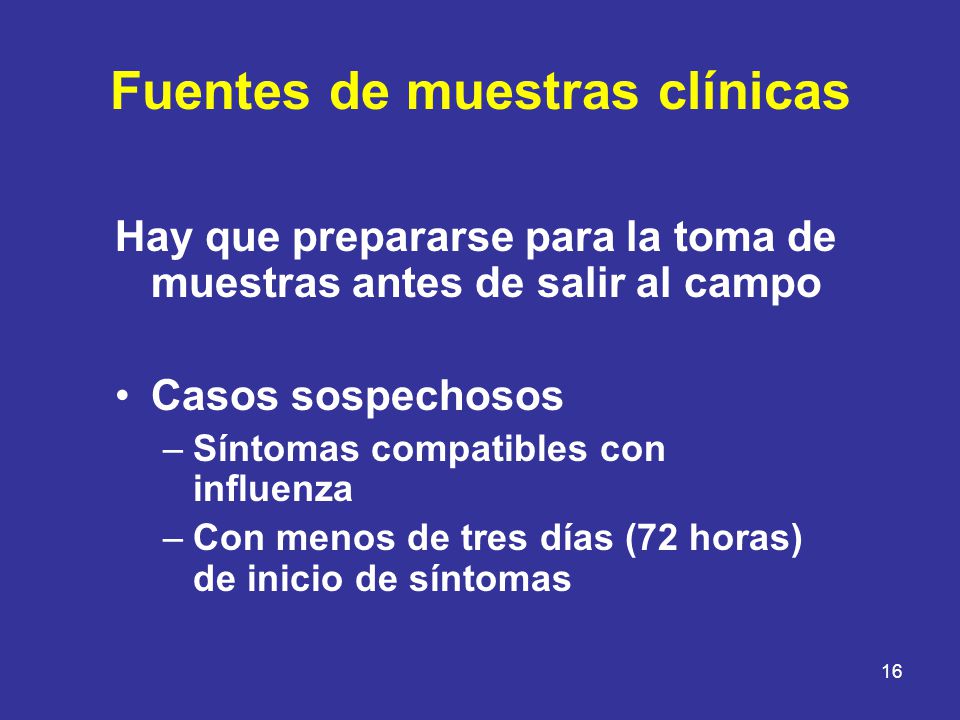 Fuentes de muestras clínicas

Hay que prepararse para la toma de muestras antes de salir al campo

• Casos sospechosos
– Síntomas compatibles con influenza
– Con menos de tres días (72 horas) de inicio de síntomas

16